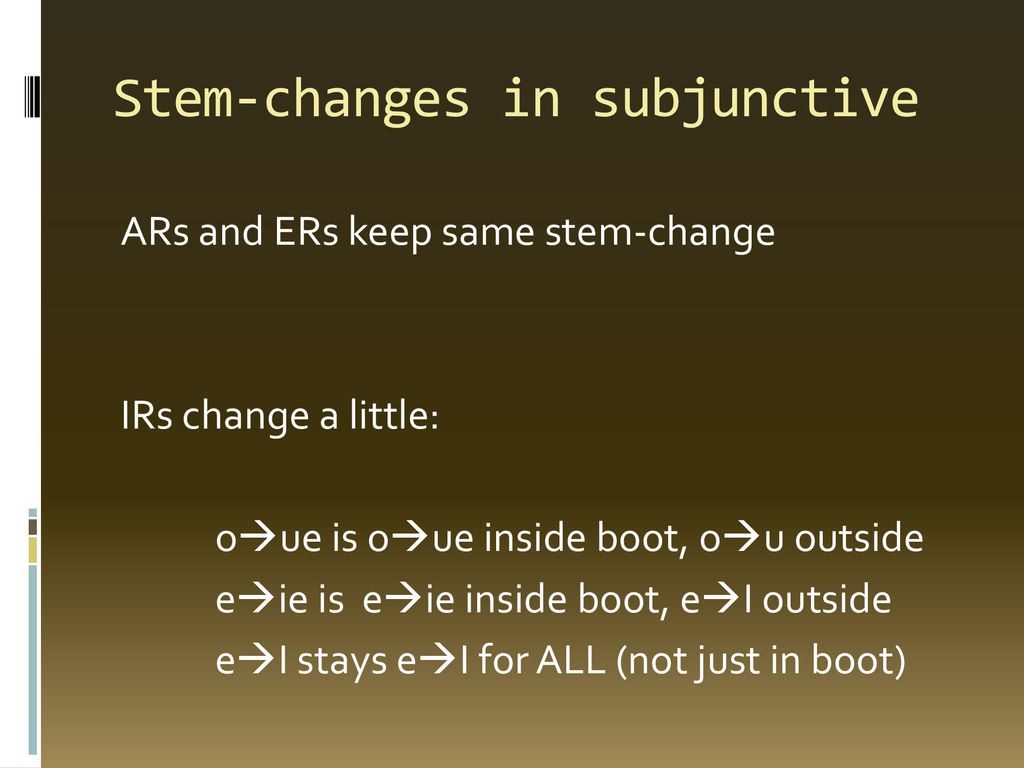 Stem-changes in subjunctive

ARs and ERs keep same stem-change

IRs change a little:

o→ue is o→ue inside boot, o→u outside
e→ie is e→ie inside boot, e→I outside
e→I stays e→I for ALL (not just in boot)